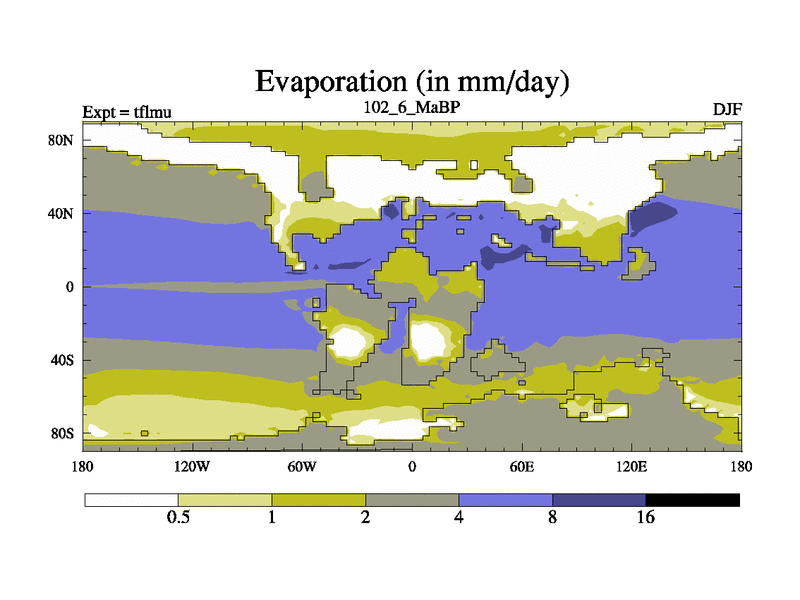 Evaporation (in mm/day)

Expt = tflmu

102_6_MaBP

DJF

80N

40N

0

40S

80S

180

120W

60W

0

60E

120E

180

0.5

1

2

4

8

16